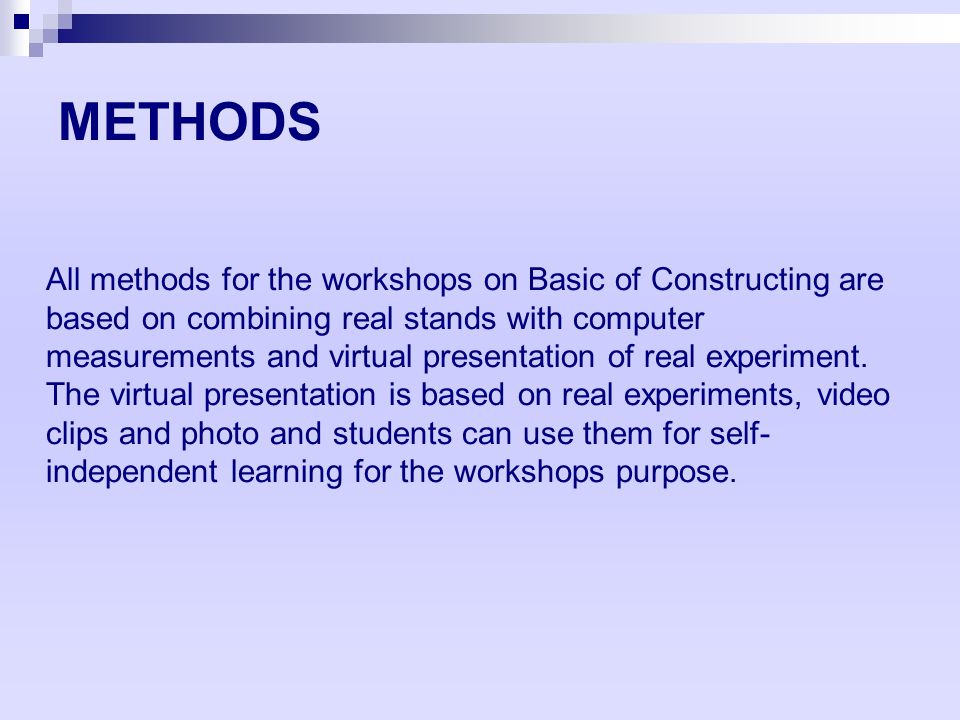 METHODS

All methods for the workshops on Basic of Constructing are based on combining real stands with computer measurements and virtual presentation of real experiment. The virtual presentation is based on real experiments, video clips and photo and students can use them for self-independent learning for the workshops purpose.